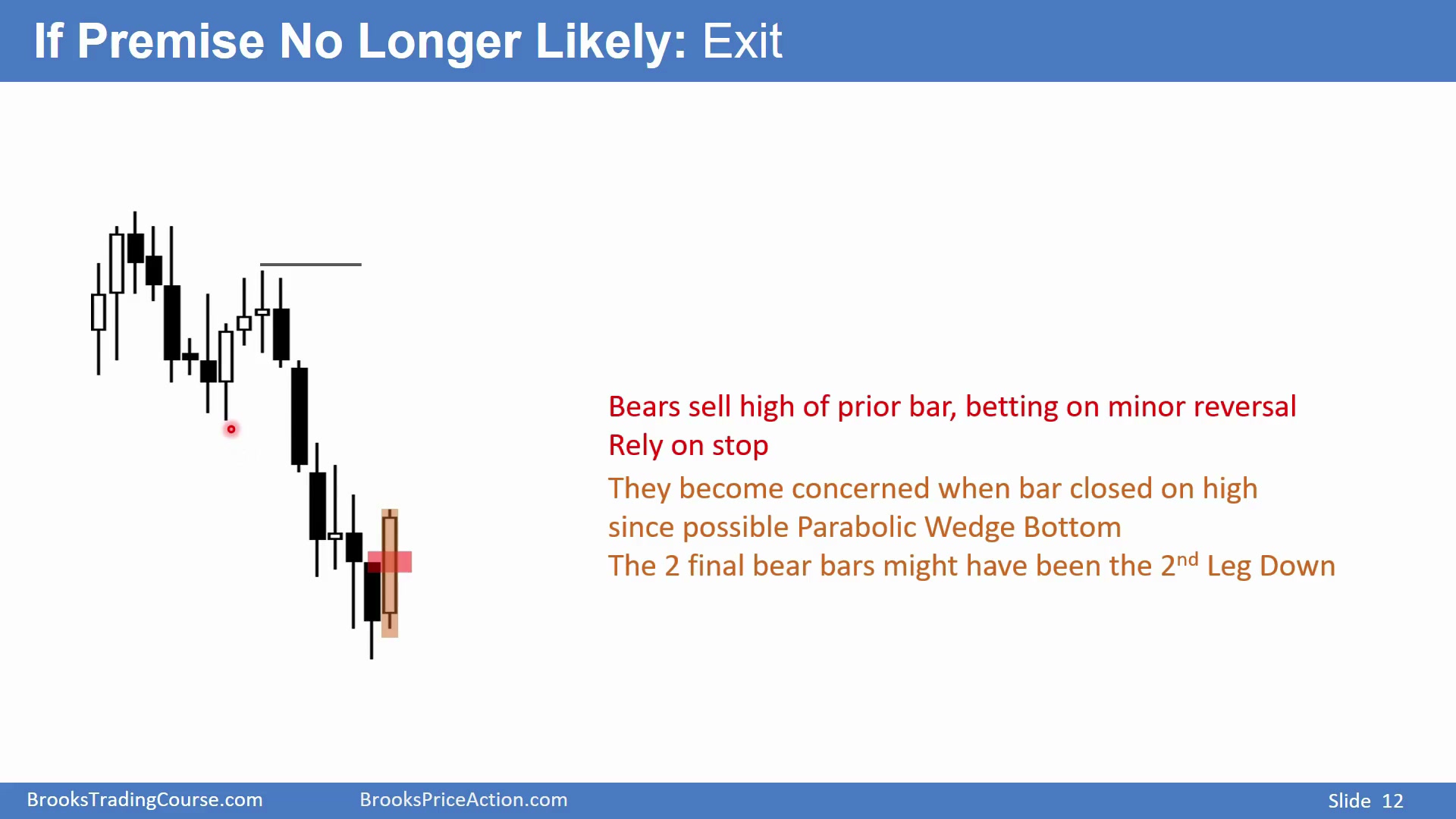 If Premise No Longer Likely: Exit

Bears sell high of prior bar, betting on minor reversal
Rely on stop

They become concerned when bar closed on high
since possible Parabolic Wedge Bottom
The 2 final bear bars might have been the 2$^{nd}$ Leg Down

BrooksTradingCourse.com BrooksPriceAction.com Slide 12